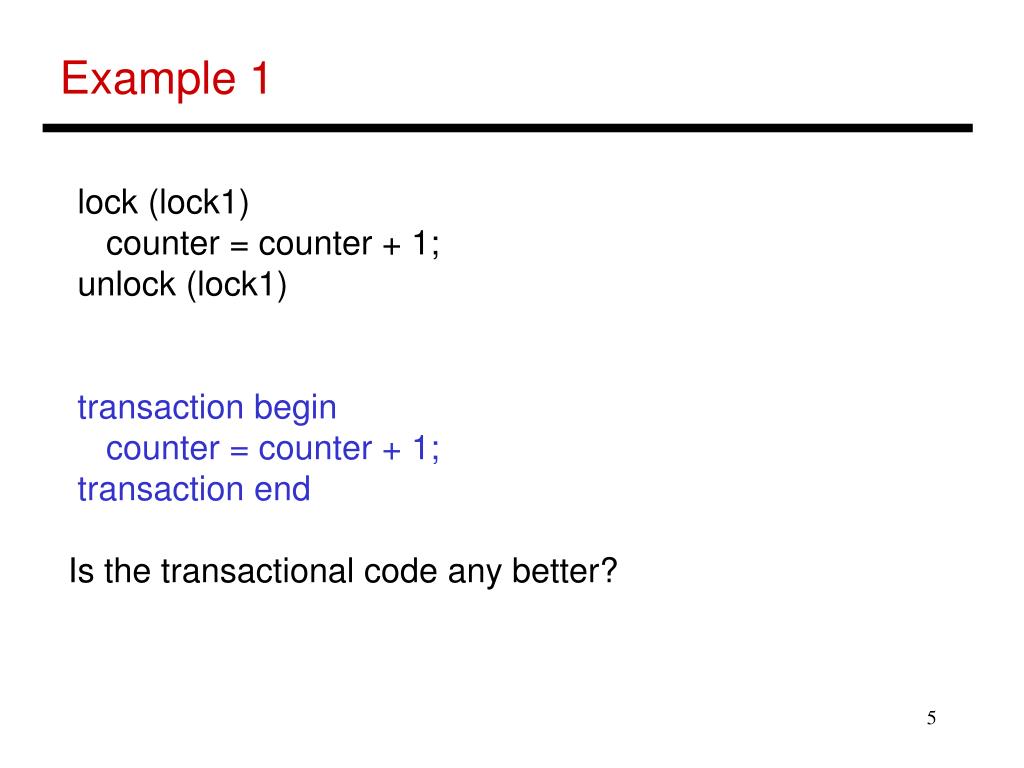 Example 1

lock (lock1)
counter = counter + 1;
unlock (lock1)

transaction begin
counter = counter + 1;
transaction end

Is the transactional code any better?

5